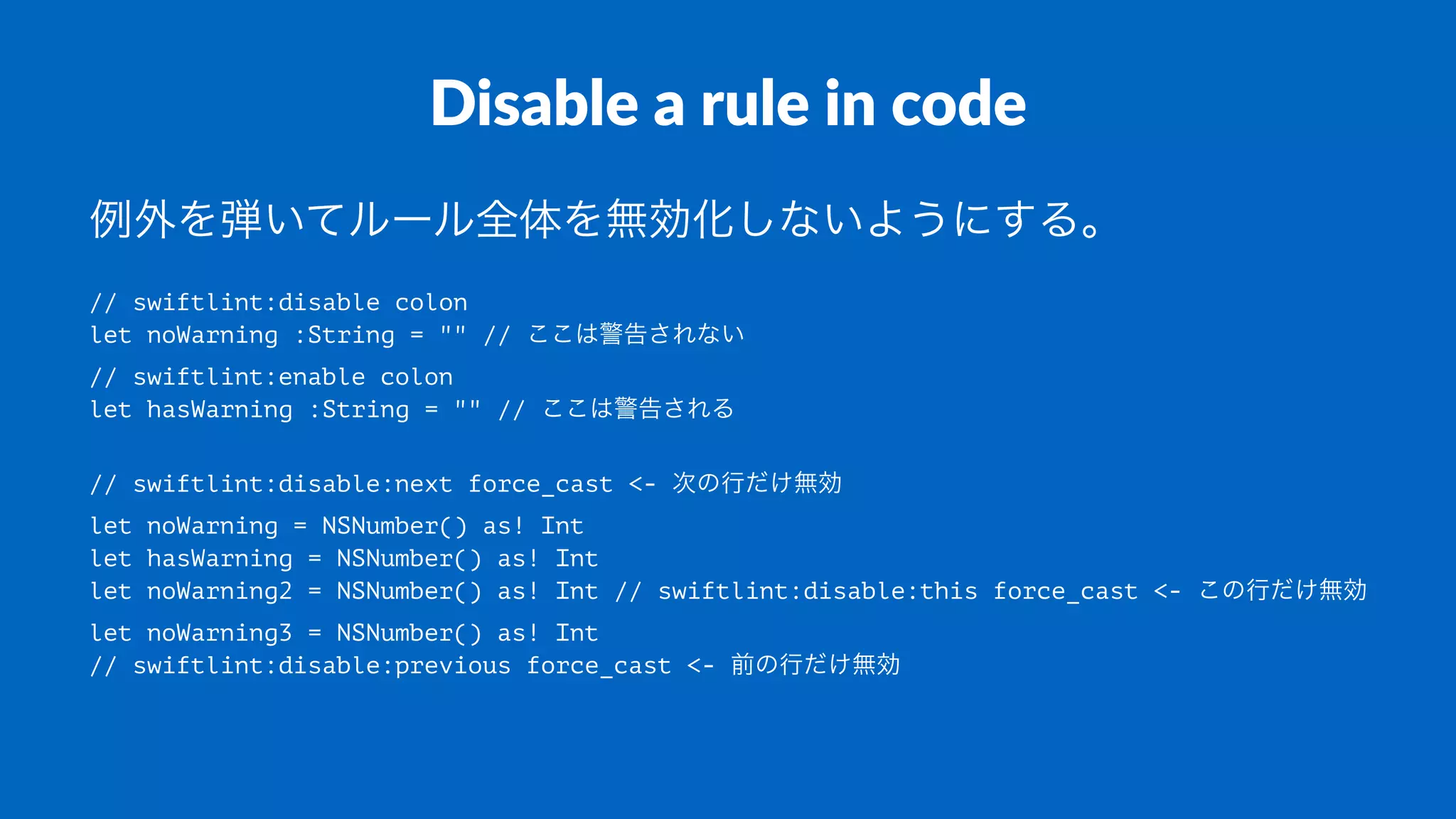 Disable a rule in code

例外を弾いてルール全体を無効化しないようにする。

// swiftlint:disable colon
let noWarning :String = "" // ここは警告されない
// swiftlint:enable colon
let hasWarning :String = "" // ここは警告される

// swiftlint:disable:next force_cast <- 次の行だけ無効
let noWarning = NSNumber() as! Int
let hasWarning = NSNumber() as! Int
let noWarning2 = NSNumber() as! Int // swiftlint:disable:this force_cast <- この行だけ無効
let noWarning3 = NSNumber() as! Int
// swiftlint:disable:previous force_cast <- 前の行だけ無効